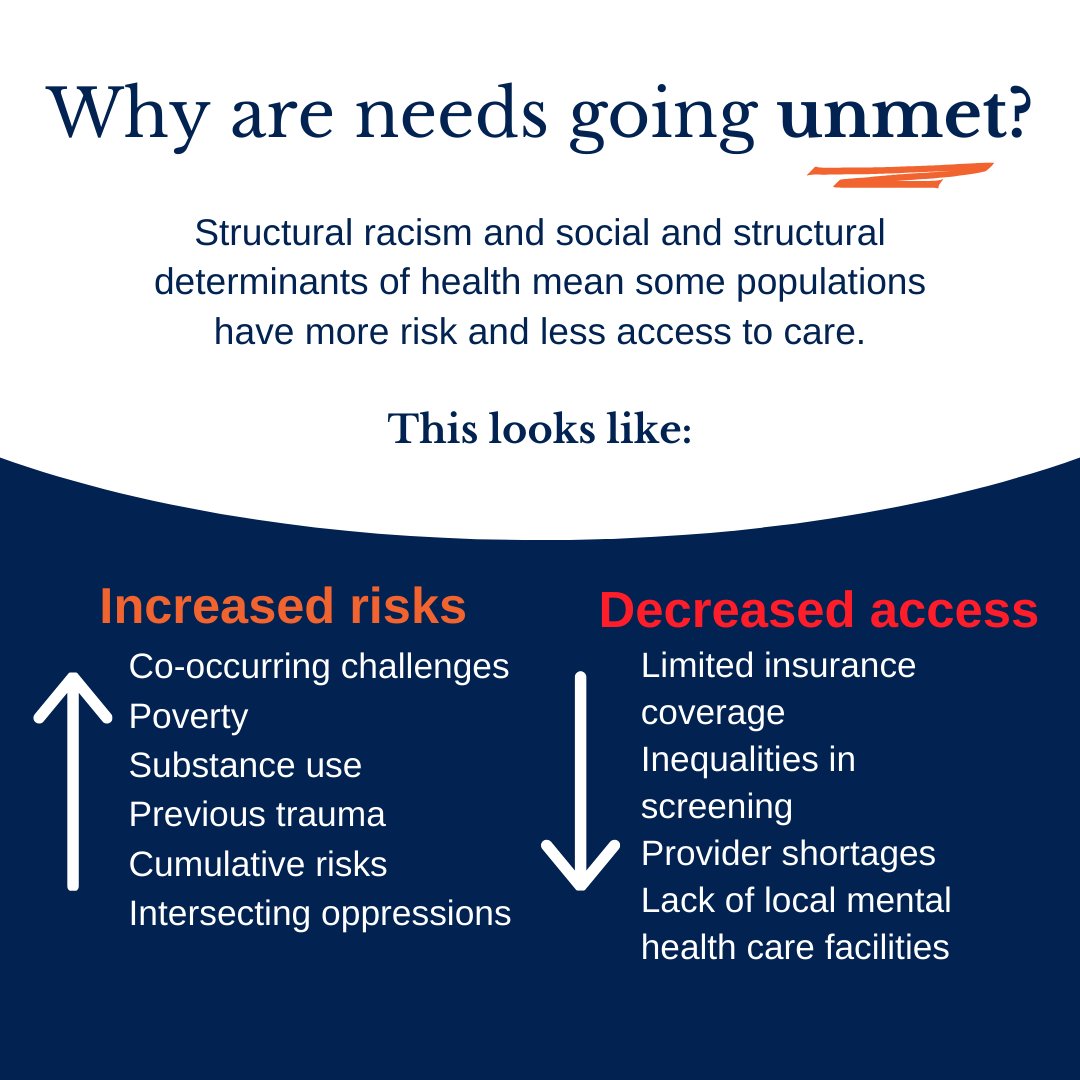 Why are needs going unmet?

Structural racism and social and structural determinants of health mean some populations have more risk and less access to care.

This looks like:

Increased risks

Co-occurring challenges
Poverty
Substance use
Previous trauma
Cumulative risks
Intersecting oppressions

Decreased access

Limited insurance coverage
Inequalities in screening
Provider shortages
Lack of local mental health care facilities